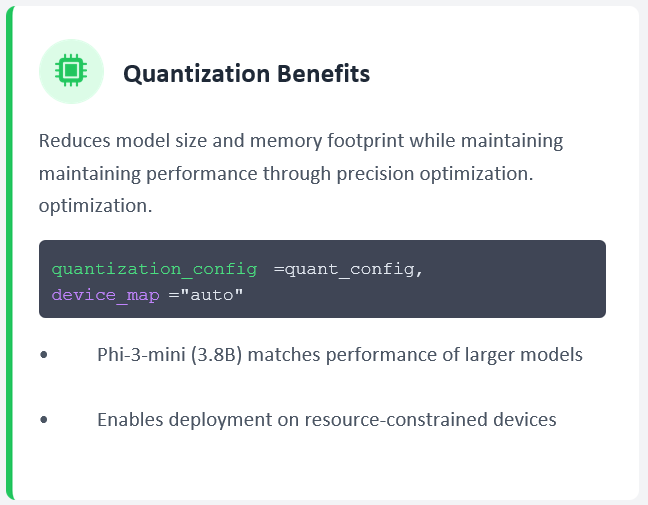 Quantization Benefits

Reduces model size and memory footprint while maintaining maintaining performance through precision optimization. optimization.

quantization_config =quant_config,
device_map ="auto"

• Phi-3-mini (3.8B) matches performance of larger models

• Enables deployment on resource-constrained devices